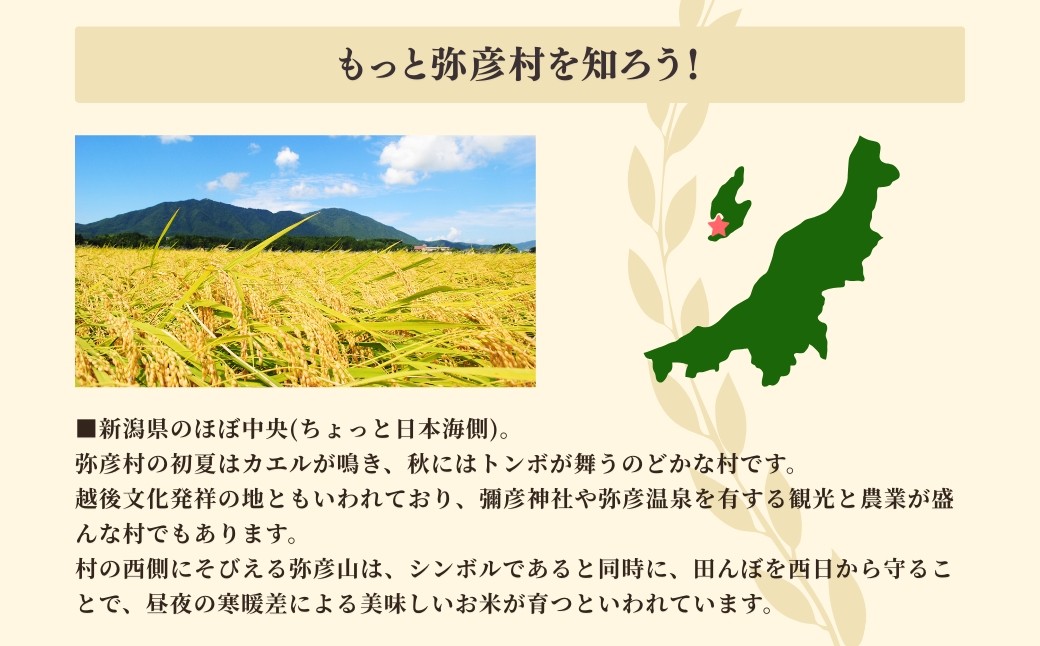 もっと弥彦村を知ろう!

■新潟県のほぼ中央(ちょっと日本海側)。
弥彦村の初夏はカエルが鳴き、秋にはトンボが舞うのどかな村です。
越後文化発祥の地ともいわれており、彌彦神社や弥彦温泉を有する観光と農業が盛んな村でもあります。
村の西側にそびえる弥彦山は、シンボルであると同時に、田んぼを西日から守ることで、昼夜の寒暖差による美味しいお米が育つといわれています。